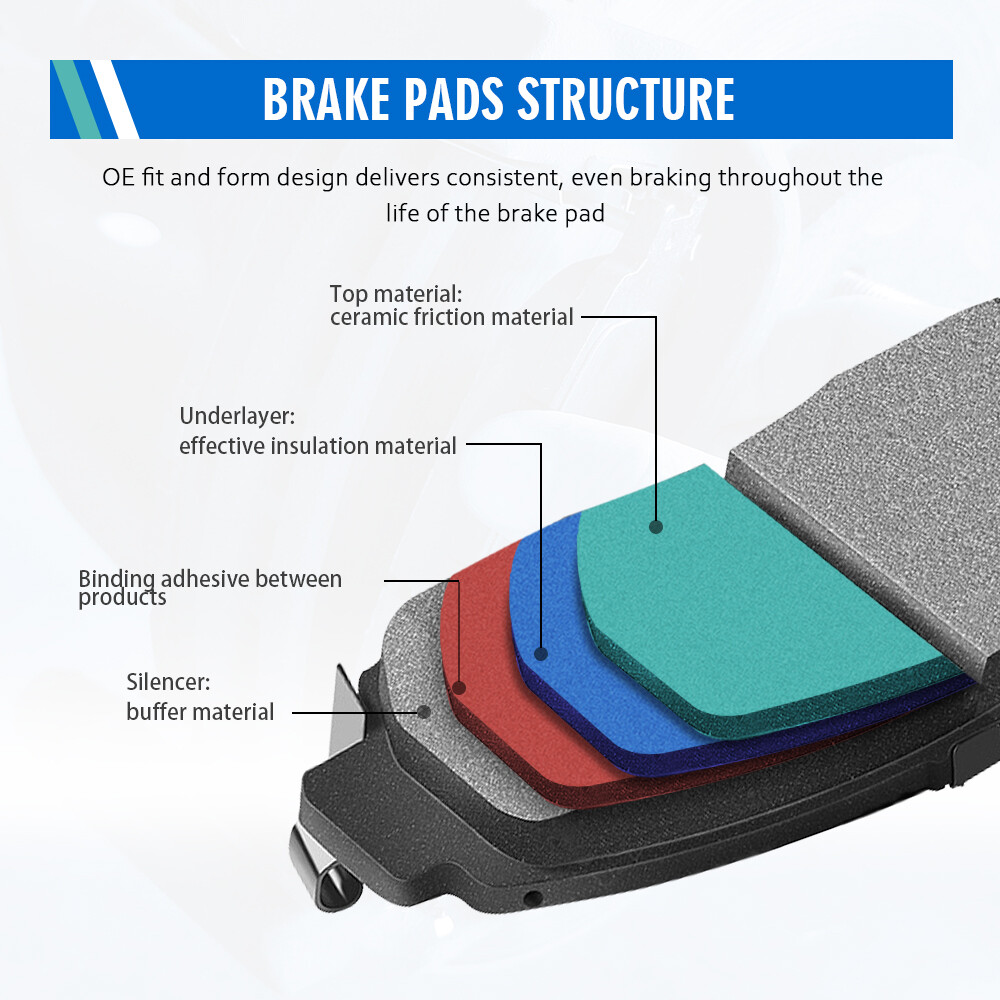 BRAKE PADS STRUCTURE

OE fit and form design delivers consistent, even braking throughout the life of the brake pad

Top material:
ceramic friction material

Underlayer:
effective insulation material

Binding adhesive between products

Silencer:
buffer material